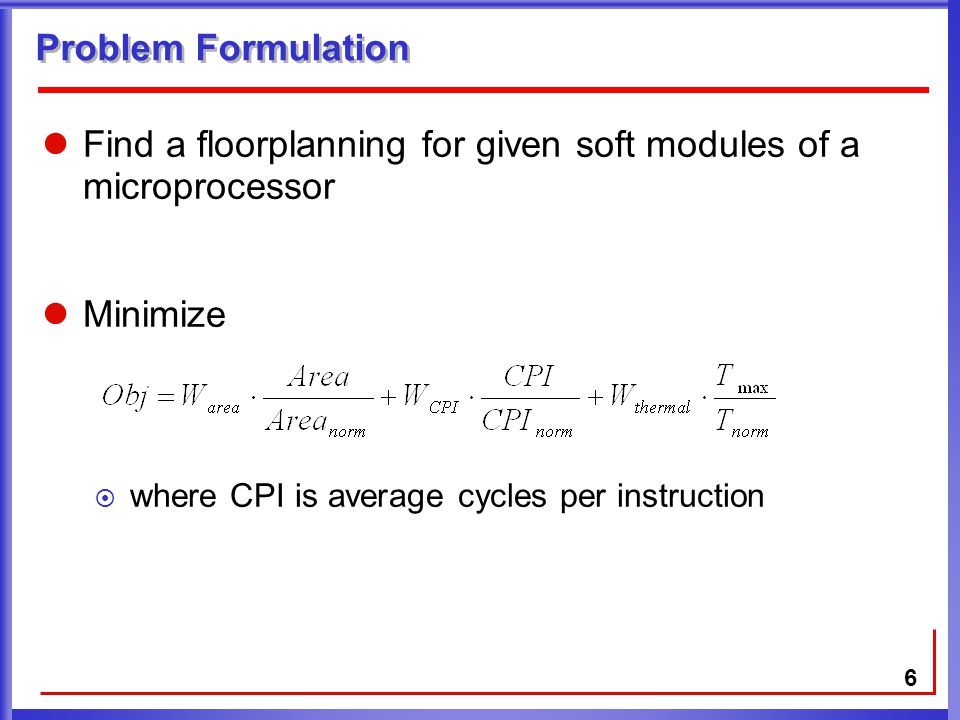 Problem Formulation

Find a floorplanning for given soft modules of a microprocessor

Minimize

$Obj = W_{area} \cdot \frac{Area}{Area_{norm}} + W_{CPI} \cdot \frac{CPI}{CPI_{norm}} + W_{thermal} \cdot \frac{T_{\max}}{T_{norm}}$

where CPI is average cycles per instruction

6